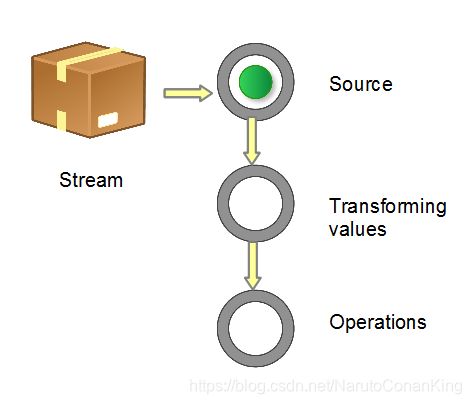 Stream

Source

Transforming values

Operations

https://blog.csdn.net/NarutoConanKing